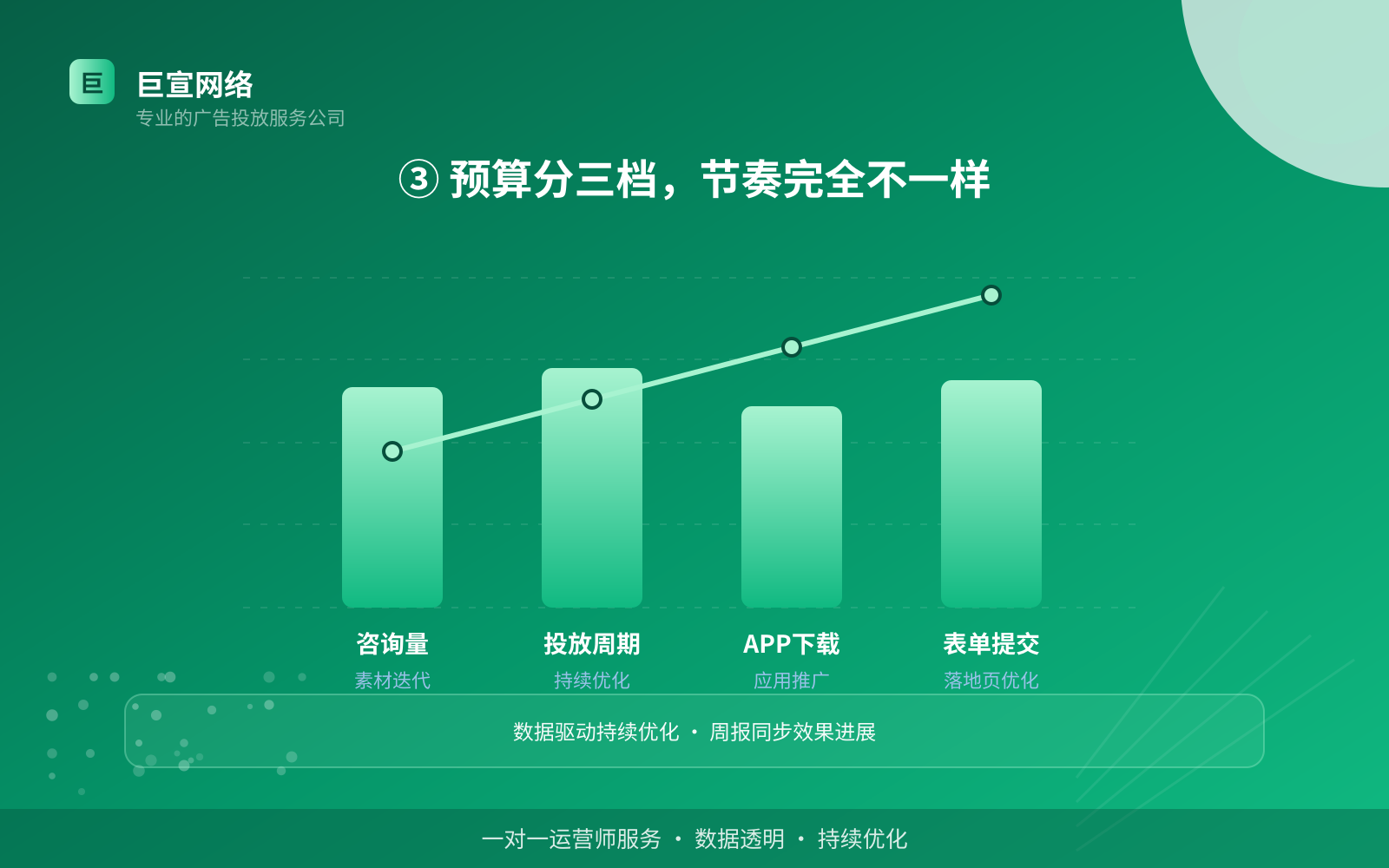 巨

巨宣网络
专业的广告投放服务公司

③ 预算分三档，节奏完全不一样

咨询量
素材迭代

投放周期
持续优化

APP下载
应用推广

表单提交
落地页优化

数据驱动持续优化 · 周报同步效果进展

一对一运营师服务 · 数据透明 · 持续优化